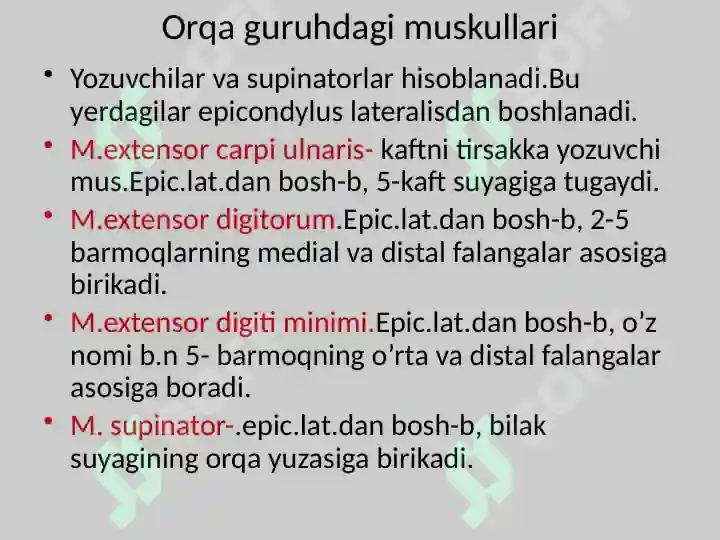 Orqa guruhdagi muskullari

• Yozuvchilar va supinatorlar hisoblanadi.Bu yerdagilar epicondylus lateralisdan boshlanadi.

• M.extensor carpi ulnaris- kaftni tirsakka yozuvchi mus.Epic.lat.dan bosh-b, 5-kaft suyagiga tugaydi.

• M.extensor digitorum.Epic.lat.dan bosh-b, 2-5 barmoqlarning medial va distal falangalar asosiga birikadi.

• M.extensor digiti minimi.Epic.lat.dan bosh-b, o'z nomi b.n 5- barmoqning o'rta va distal falangalar asosiga boradi.

• M. supinator-.epic.lat.dan bosh-b, bilak suyagining orqa yuzasiga birikadi.